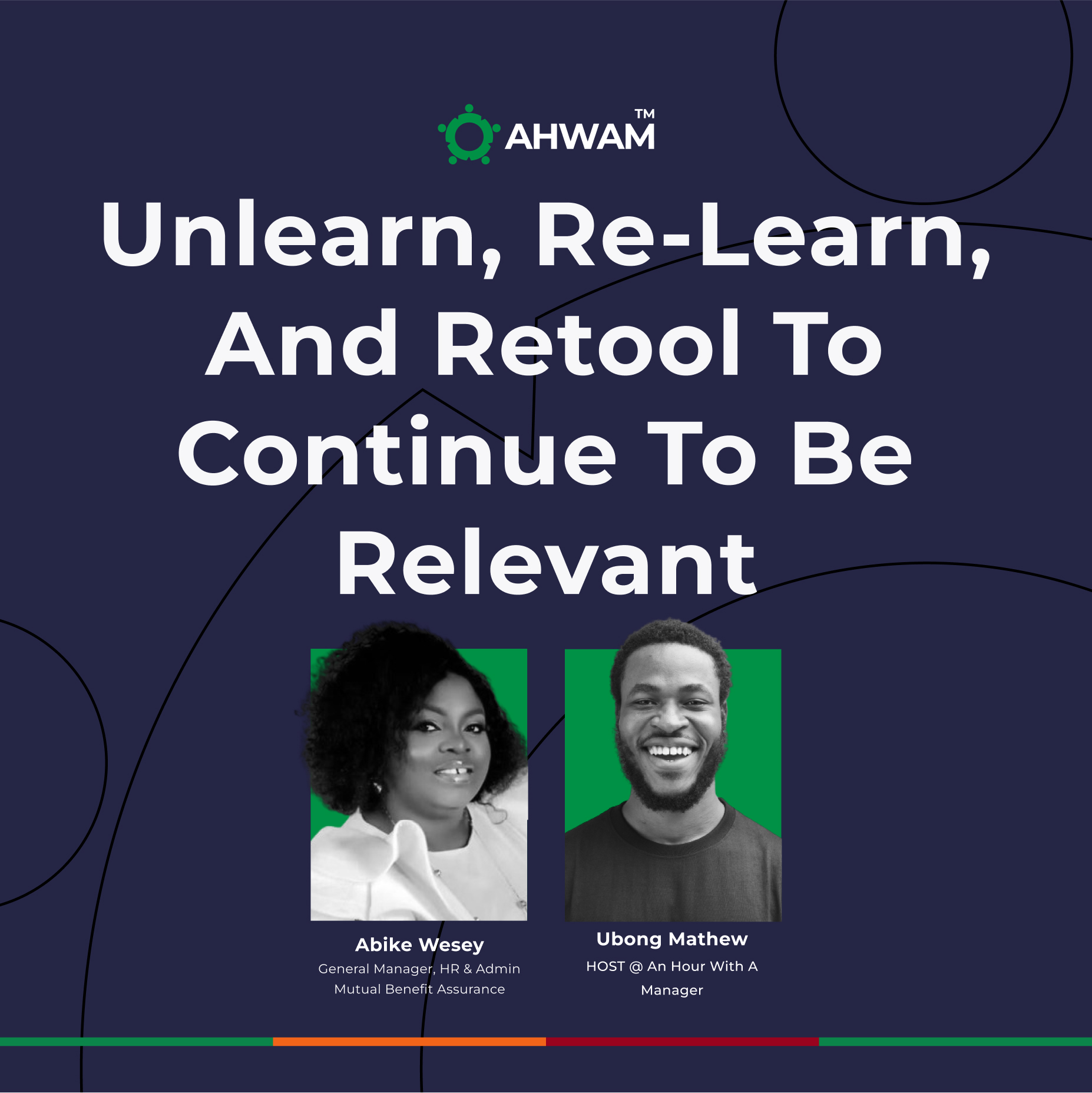 AHWAM™

Unlearn, Re-Learn, And Retool To Continue To Be Relevant

Abike Wesey
General Manager, HR & Admin
Mutual Benefit Assurance

Ubong Mathew
HOST @ An Hour With A Manager